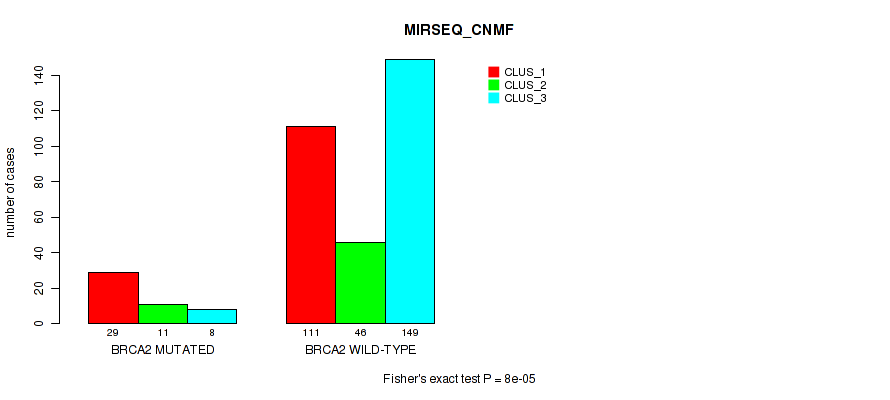 MIRSEQ_CNMF

CLUS_1
CLUS_2
CLUS_3

number of cases

0
20
40
60
80
100
120
140

29 11 8
BRCA2 MUTATED

111 46 149
BRCA2 WILD-TYPE

Fisher's exact test P = 8e-05